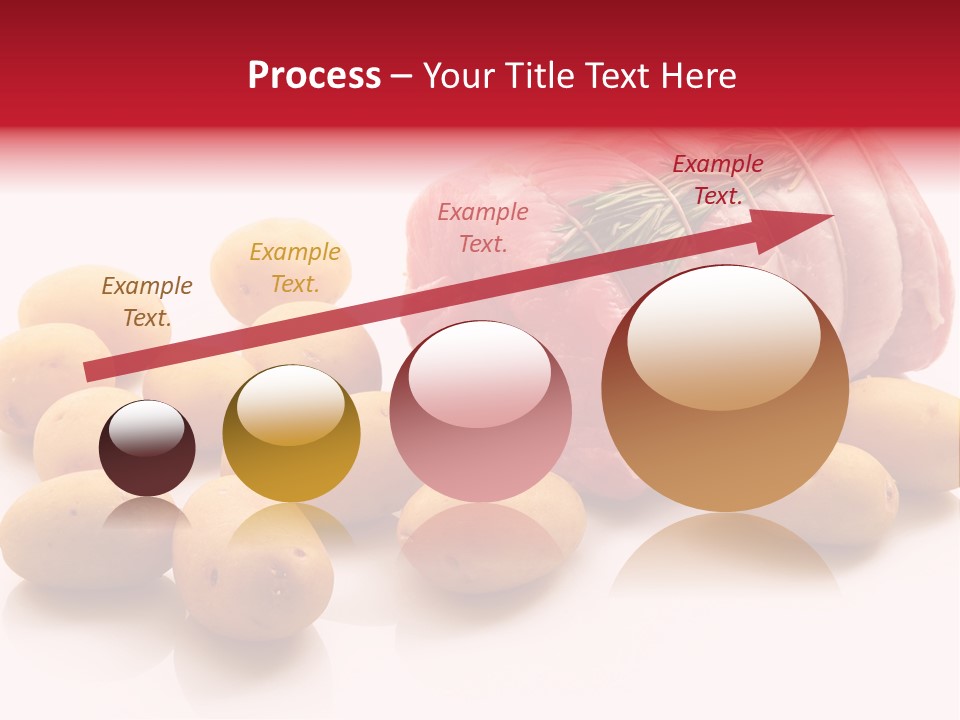 Process – Your Title Text Here

Example Text.

Example Text.

Example Text.

Example Text.